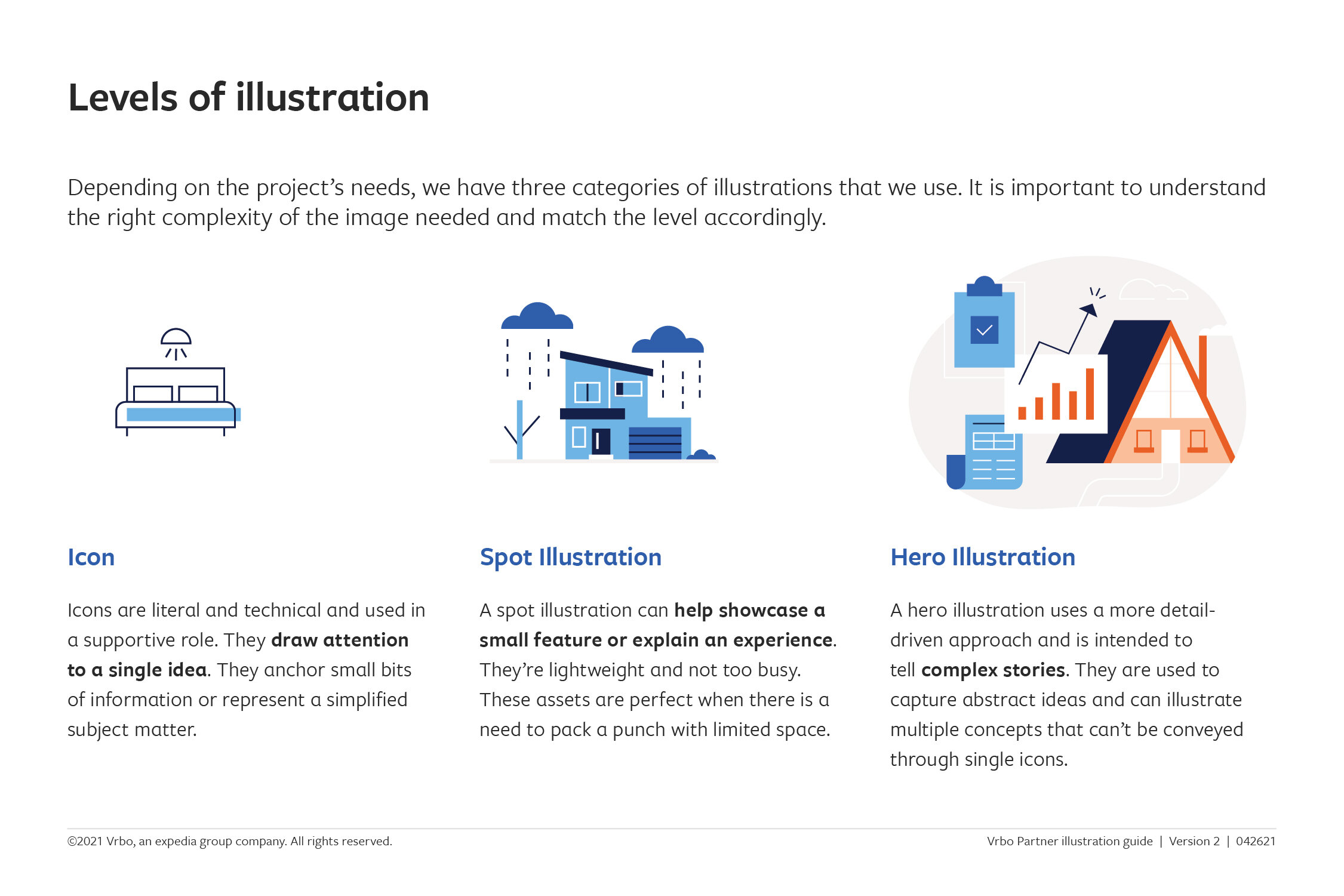 Levels of illustration

Depending on the project's needs, we have three categories of illustrations that we use. It is important to understand the right complexity of the image needed and match the level accordingly.

Icon

Icons are literal and technical and used in a supportive role. They draw attention to a single idea. They anchor small bits of information or represent a simplified subject matter.

Spot Illustration

A spot illustration can help showcase a small feature or explain an experience. They're lightweight and not too busy. These assets are perfect when there is a need to pack a punch with limited space.

Hero Illustration

A hero illustration uses a more detail-driven approach and is intended to tell complex stories. They are used to capture abstract ideas and can illustrate multiple concepts that can't be conveyed through single icons.

©2021 Vrbo, an expedia group company. All rights reserved.

Vrbo Partner illustration guide | Version 2 | 042621